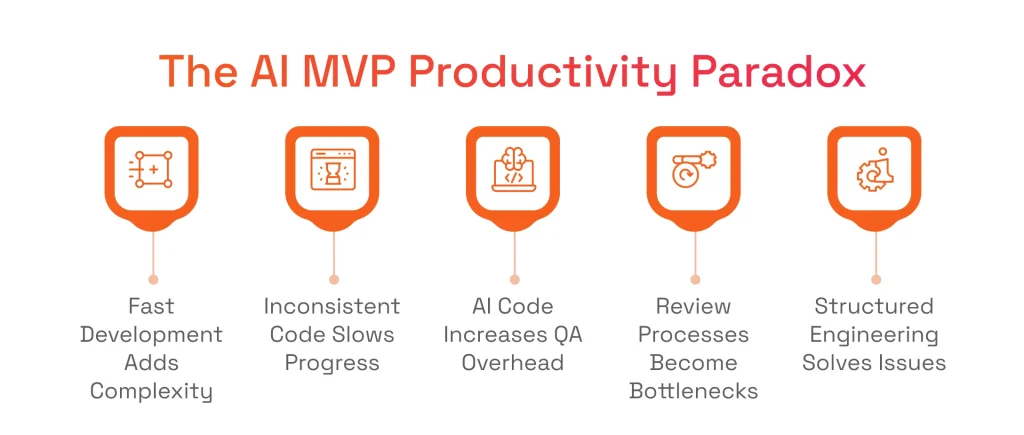 The AI MVP Productivity Paradox

Fast Development Adds Complexity

Inconsistent Code Slows Progress

AI Code Increases QA Overhead

Review Processes Become Bottlenecks

Structured Engineering Solves Issues